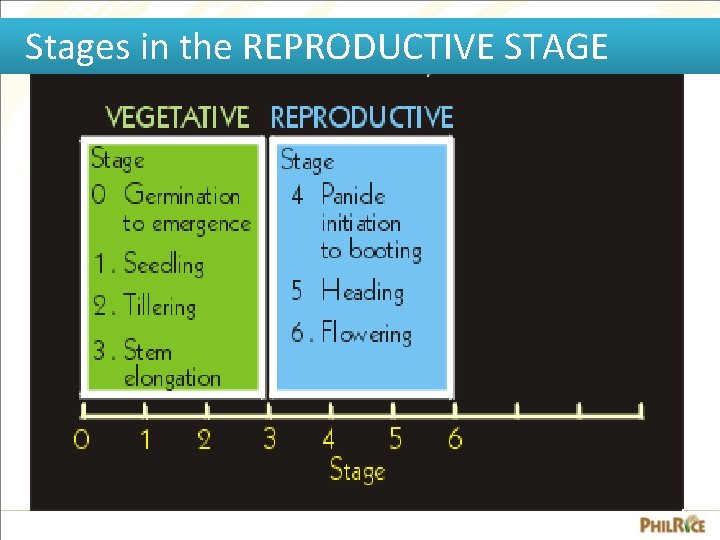 Stages in the REPRODUCTIVE STAGE

VEGETATIVE

Stage
0 Germination to emergence
1. Seedling
2. Tillering
3. Stem elongation

REPRODUCTIVE

Stage
4 Panicle initiation to booting
5 Heading
6. Flowering

0 1 2 3 4 5 6
Stage

PHILRICE